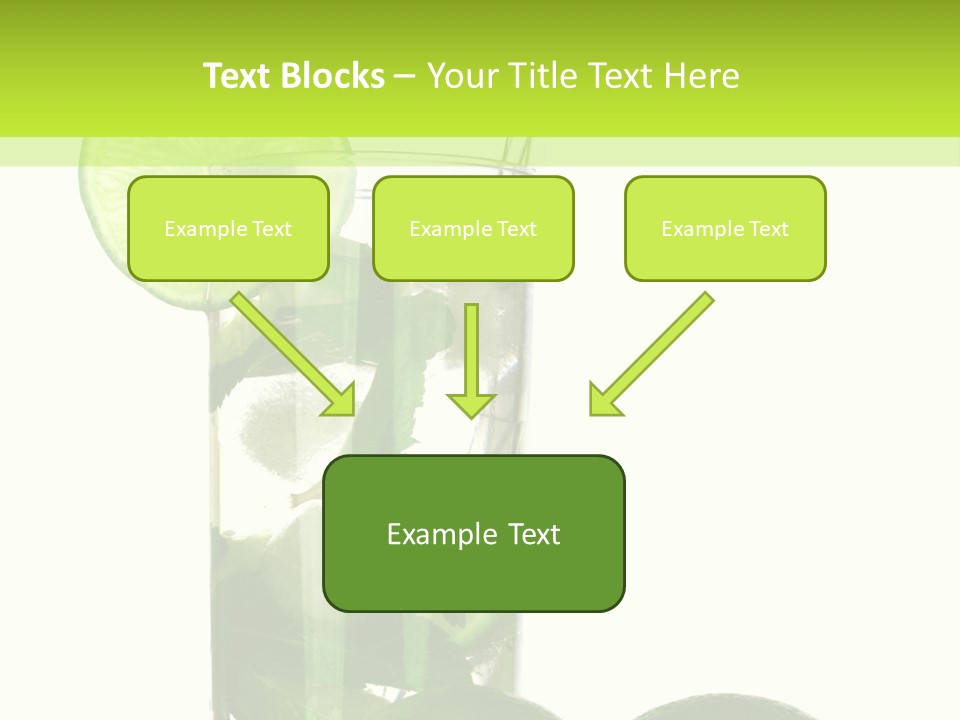 Text Blocks – Your Title Text Here

Example Text

Example Text

Example Text

Example Text